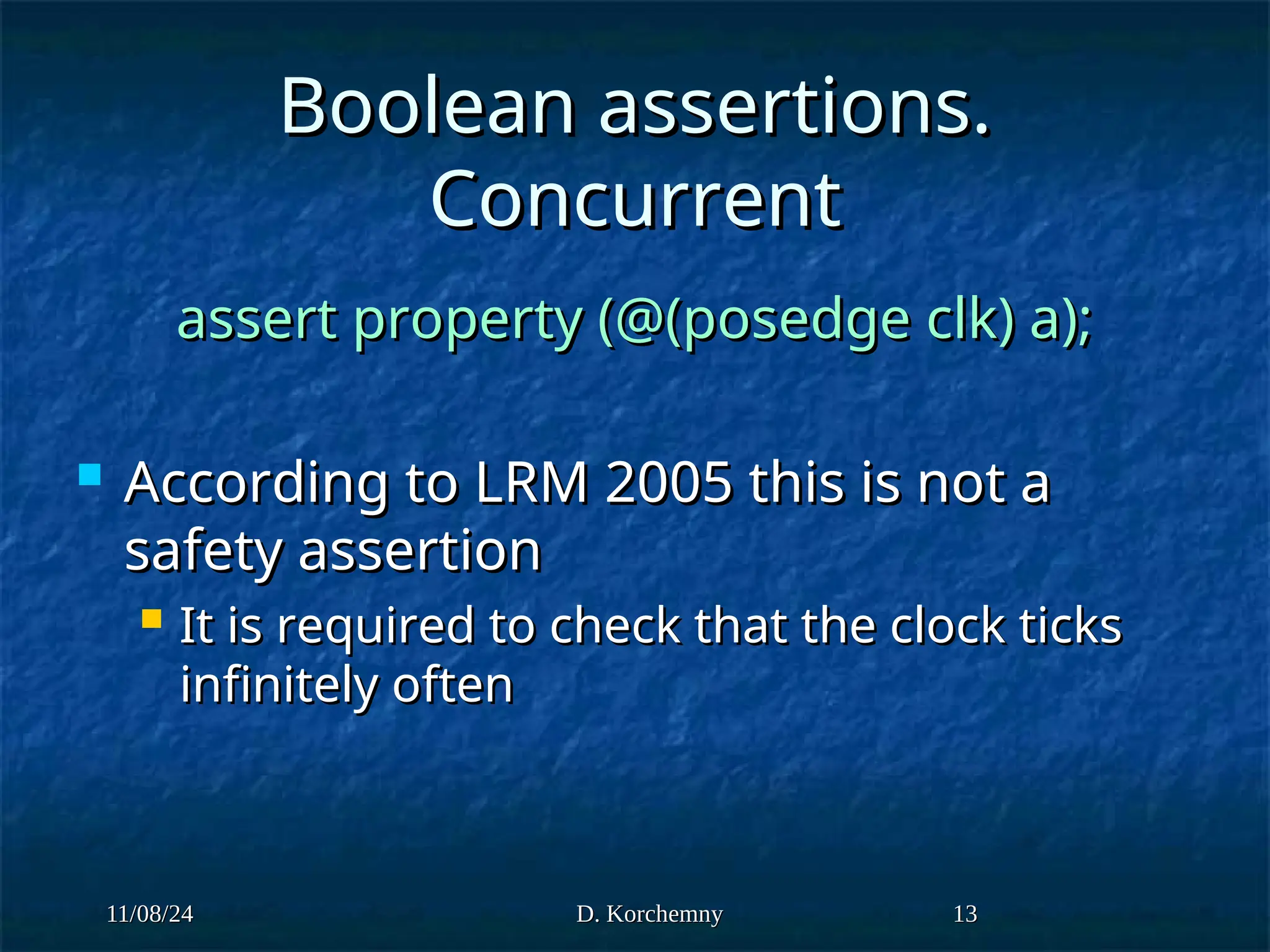 Boolean assertions. Concurrent

assert property (@(posedge clk) a);

According to LRM 2005 this is not a safety assertion

It is required to check that the clock ticks infinitely often

11/08/24

D. Korchemny

13